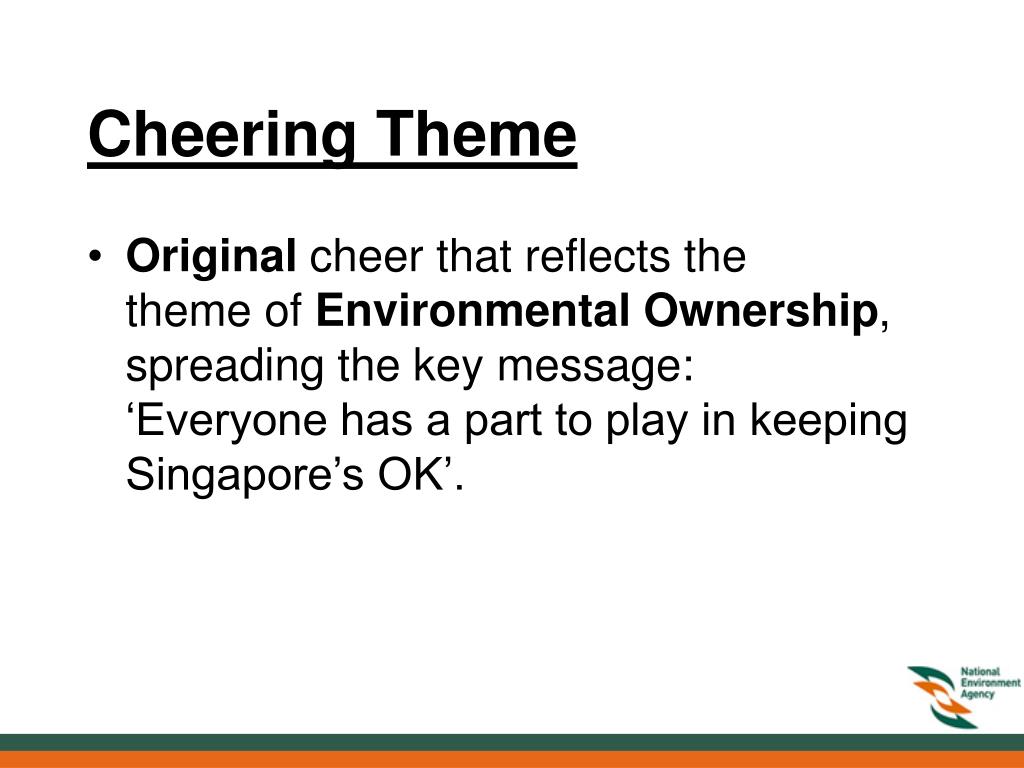 Cheering Theme

• Original cheer that reflects the theme of Environmental Ownership, spreading the key message: ‘Everyone has a part to play in keeping Singapore’s OK’.

National Environment Agency